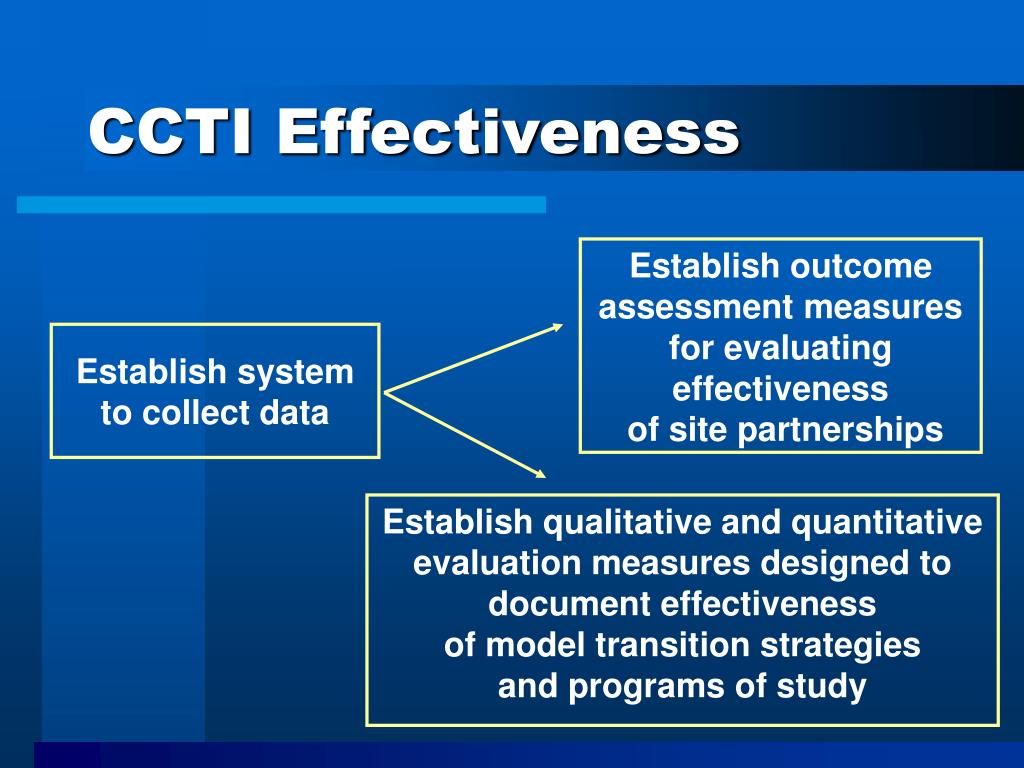 CCTI Effectiveness

Establish system to collect data

Establish outcome assessment measures for evaluating effectiveness of site partnerships

Establish qualitative and quantitative evaluation measures designed to document effectiveness of model transition strategies and programs of study